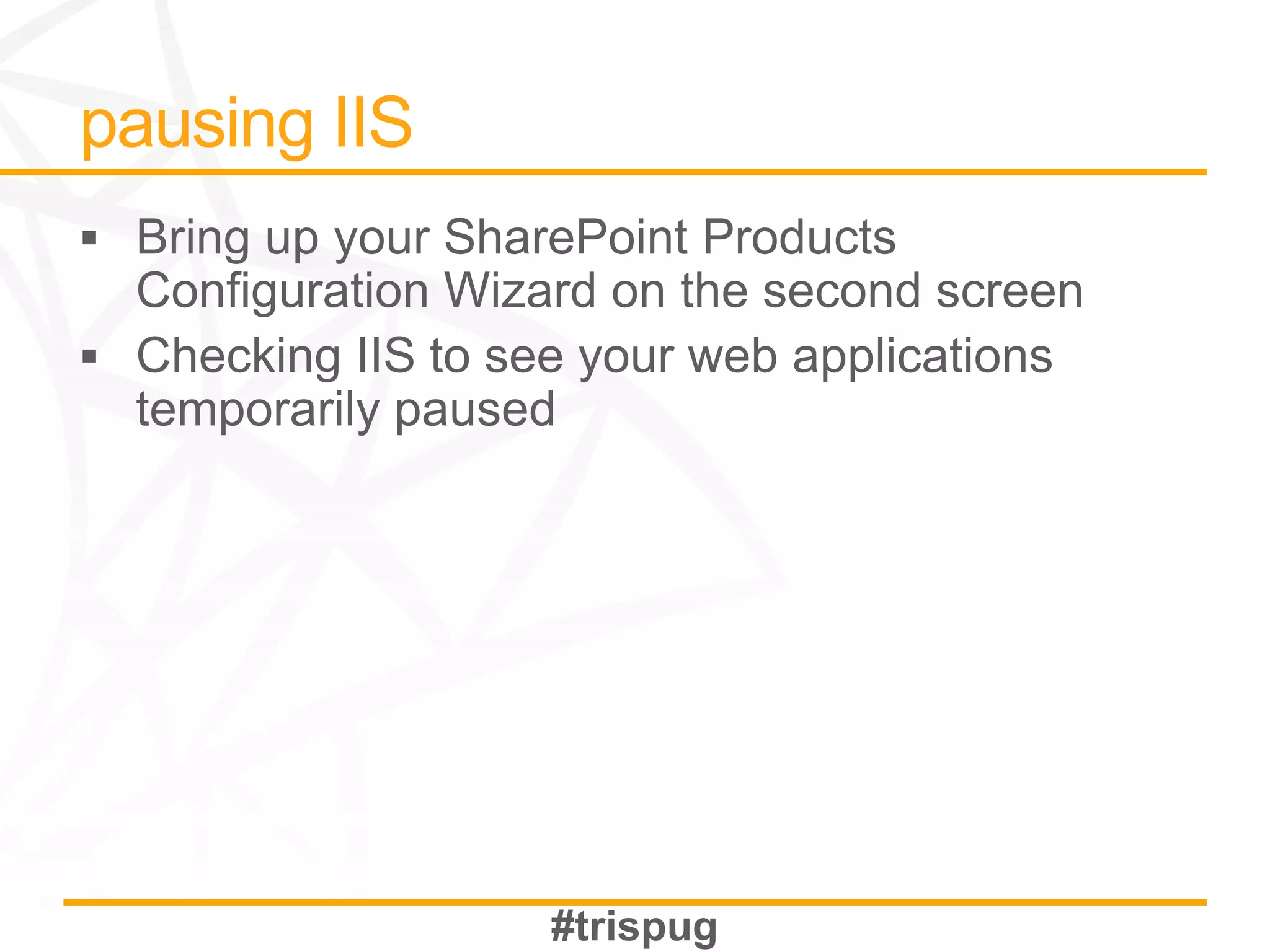 pausing IIS

▪ Bring up your SharePoint Products Configuration Wizard on the second screen
▪ Checking IIS to see your web applications temporarily paused

#trispug